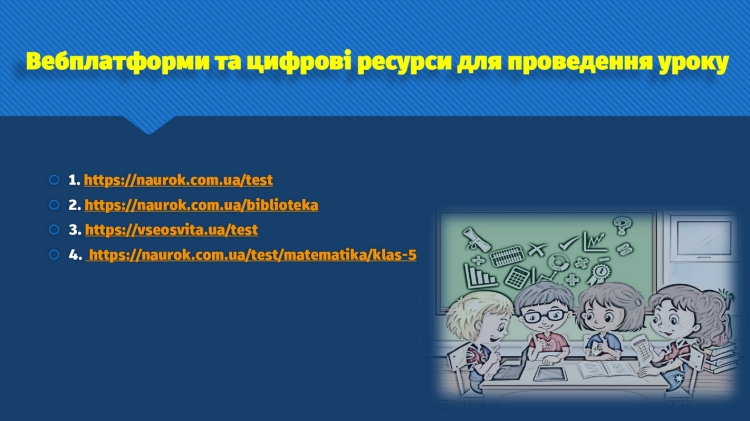 Вебплатформи та цифрові ресурси для проведення уроку

1. https://naurok.com.ua/test
2. https://naurok.com.ua/biblioteka
3. https://vseosvita.ua/test
4. https://naurok.com.ua/test/matematika/klas-5